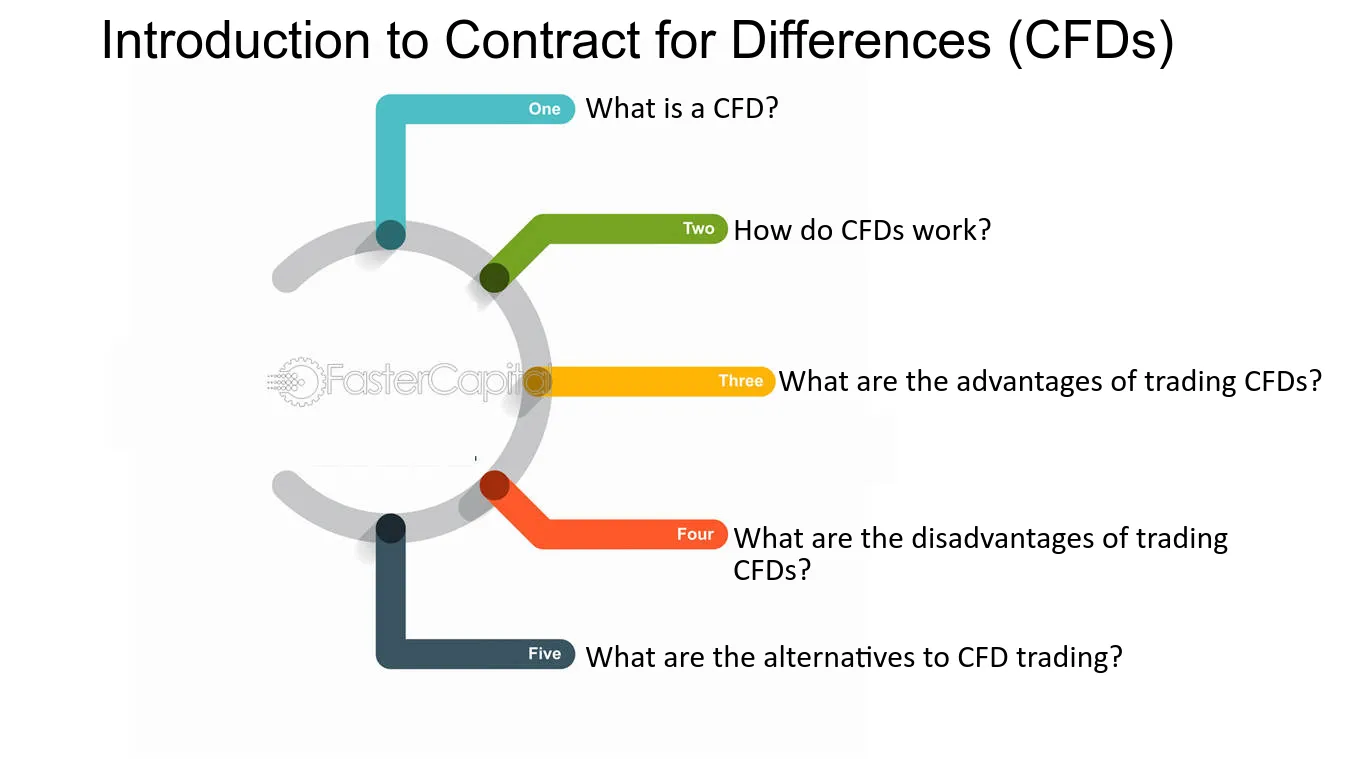 Introduction to Contract for Differences (CFDs)

One What is a CFD?

Two How do CFDs work?

FasterCapital

Three What are the advantages of trading CFDs?

Four What are the disadvantages of trading CFDs?

Five What are the alternatives to CFD trading?